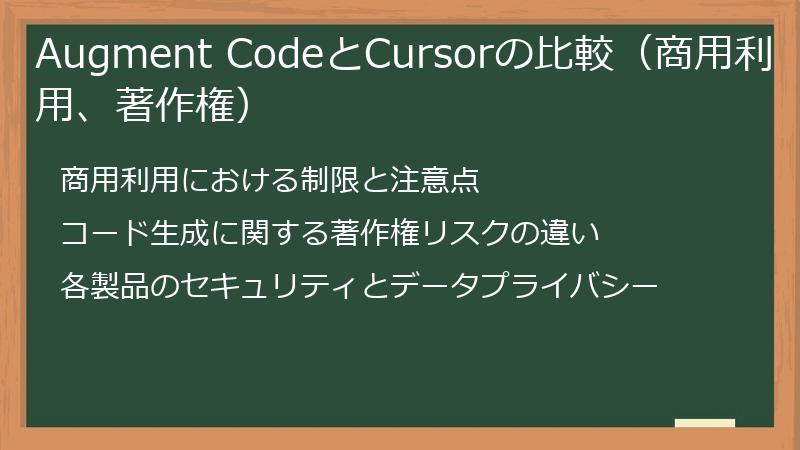 Augment CodeとCursorの比較（商用利用、著作権）

商用利用における制限と注意点

コード生成に関する著作権リスクの違い

各製品のセキュリティとデータプライバシー